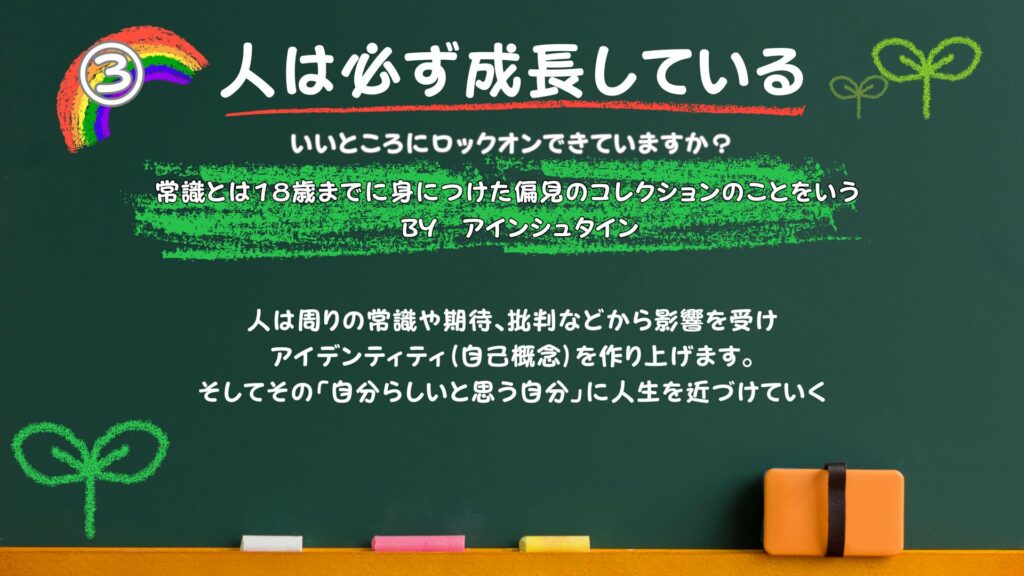 ③ 人は必ず成長している

いいところにロックオンできていますか？

常識とは18歳までに身につけた偏見のコレクションのことをいう
BY　アインシュタイン

人は周りの常識や期待、批判などから影響を受け
アイデンティティ(自己概念)を作り上げます。
そしてその「自分らしいと思う自分」に人生を近づけていく